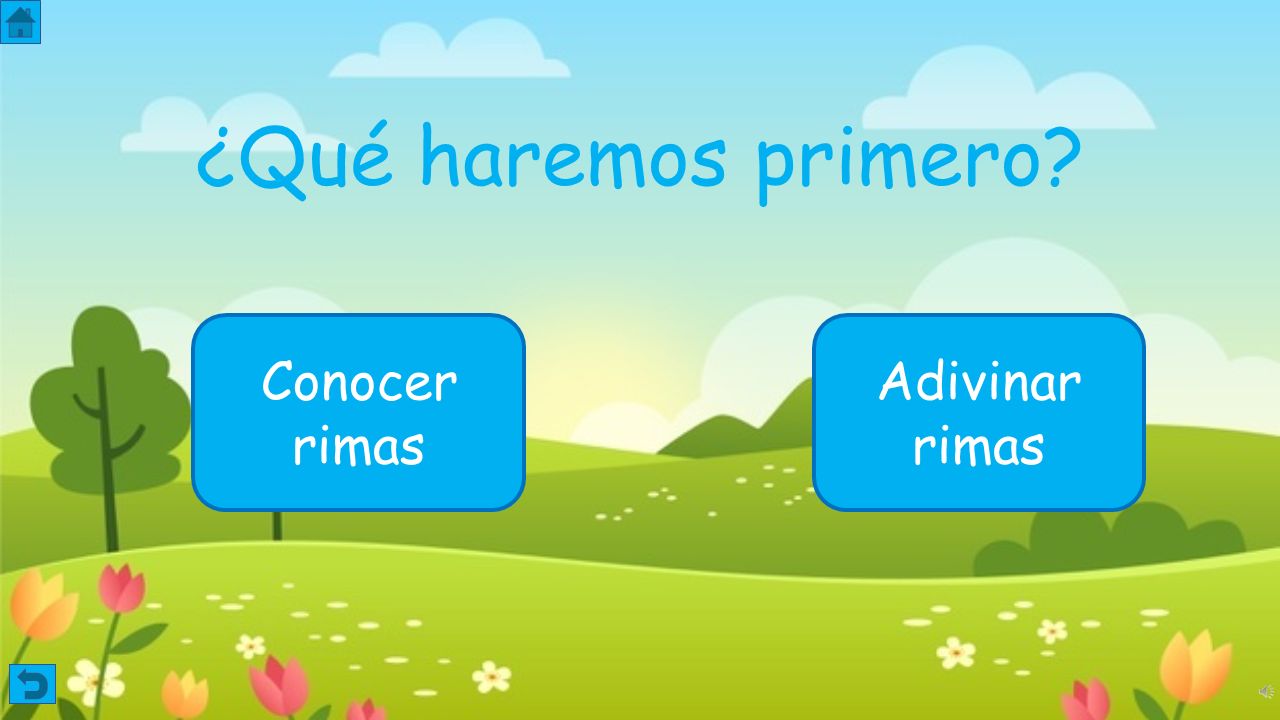 ¿Qué haremos primero?

Conocer rimas

Adivinar rimas